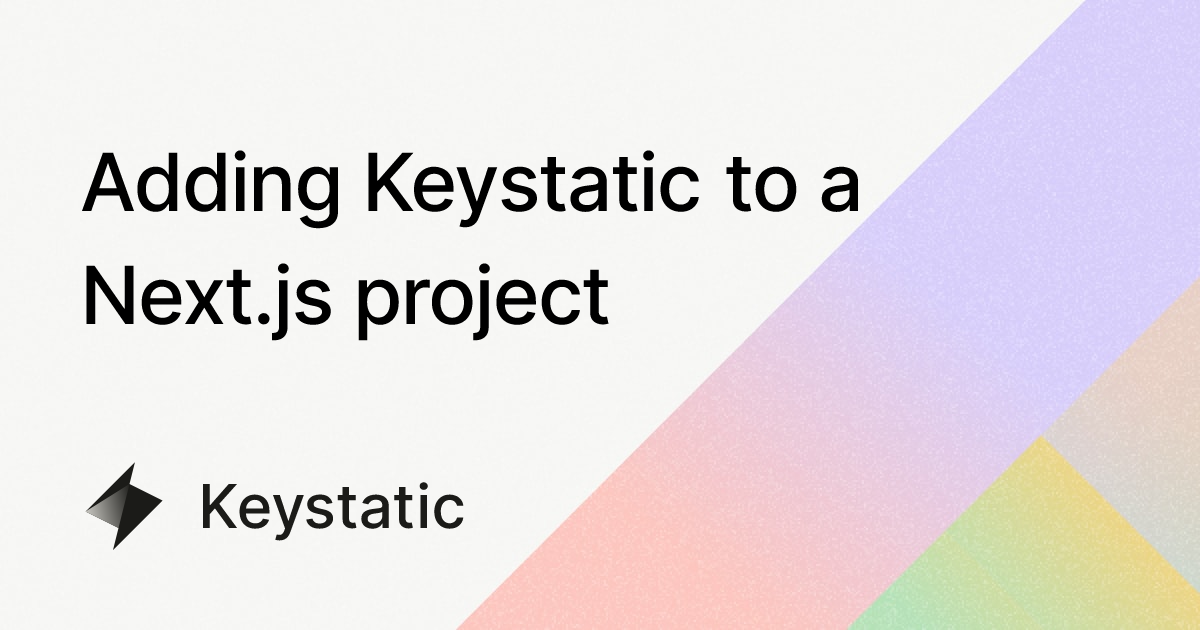 Adding Keystatic to a Next.js project

Keystatic